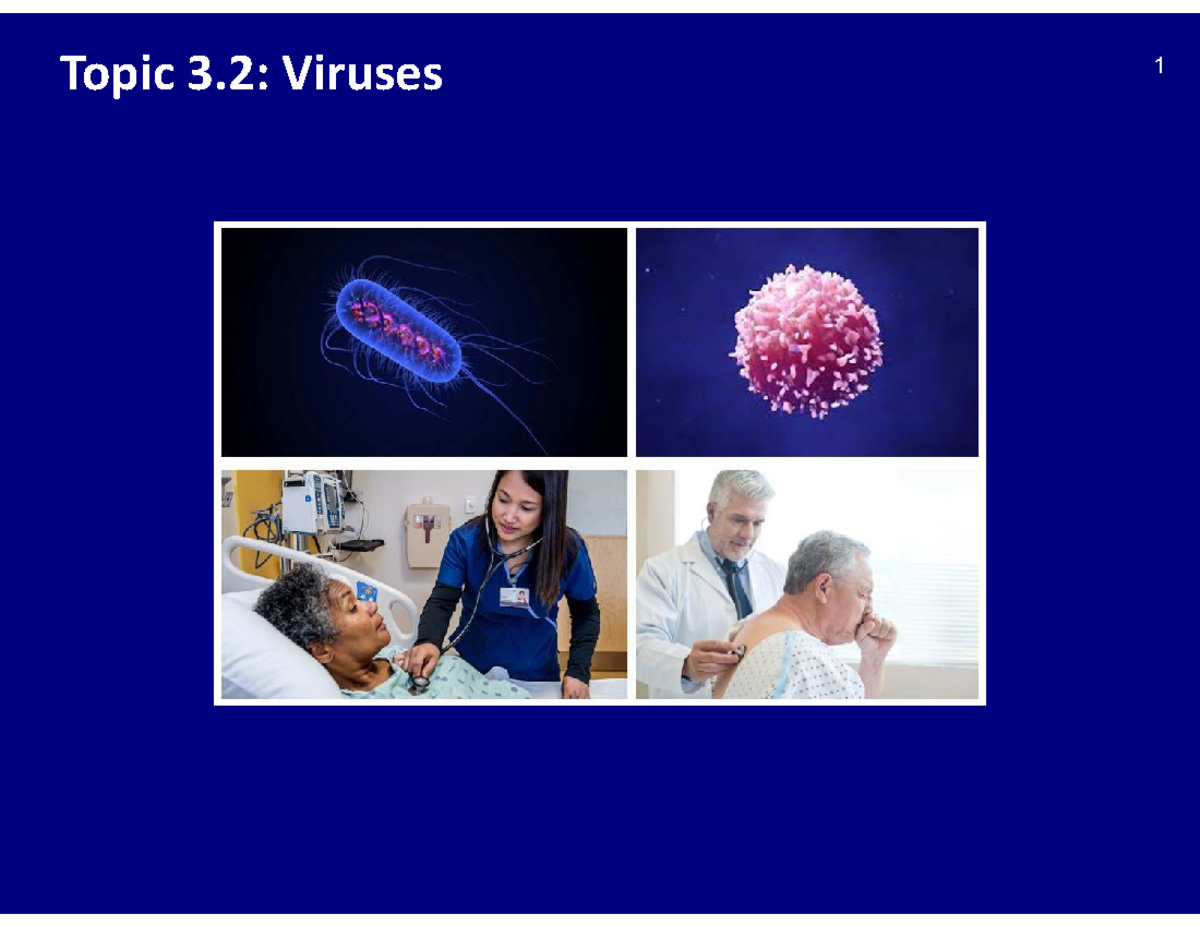 Topic 3.2: Viruses

1